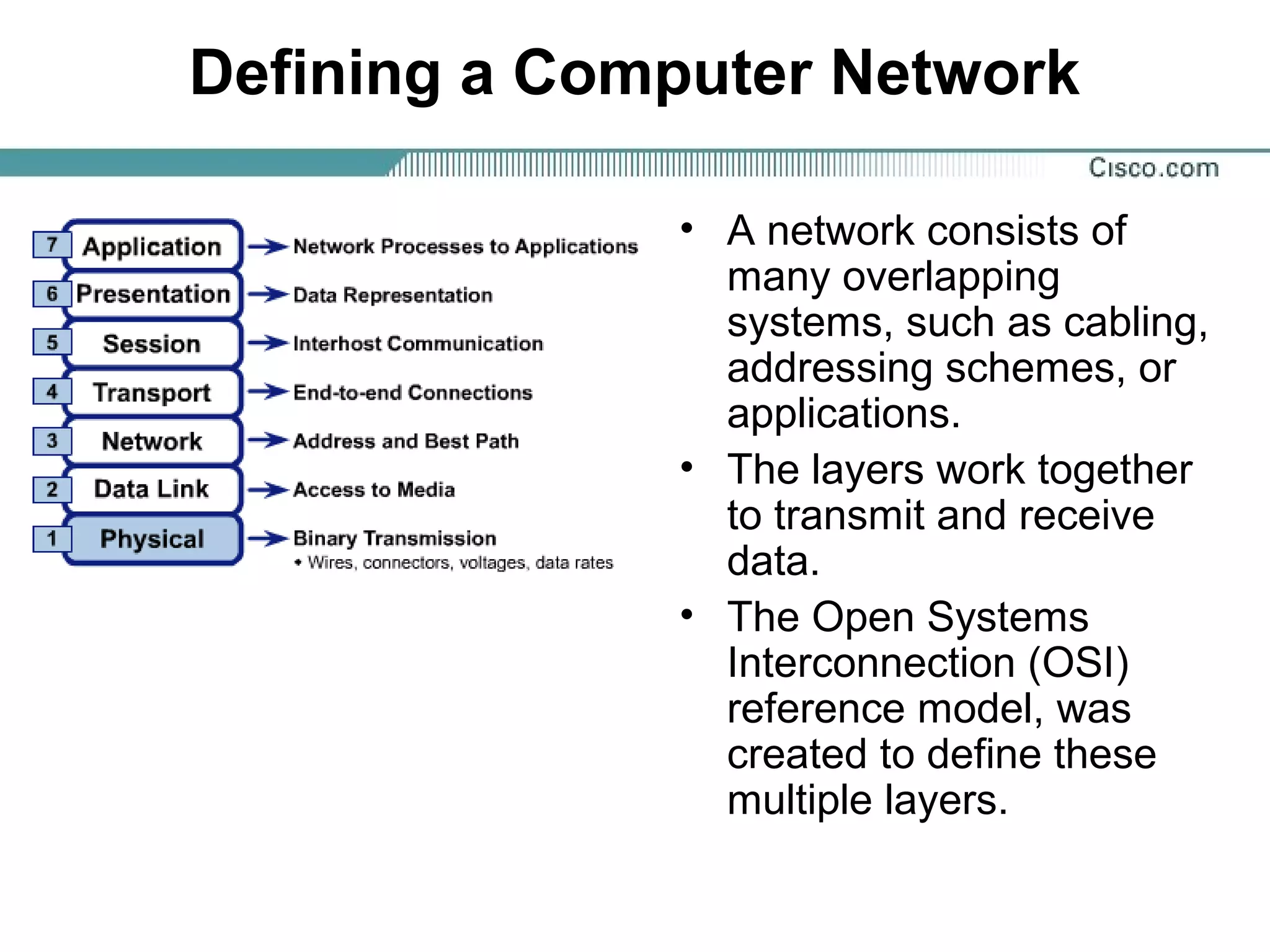 Defining a Computer Network

Cisco.com

7 Application → Network Processes to Applications

6 Presentation → Data Representation

5 Session → Interhost Communication

4 Transport → End-to-end Connections

3 Network → Address and Best Path

2 Data Link → Access to Media

1 Physical → Binary Transmission
• Wires, connectors, voltages, data rates

• A network consists of many overlapping systems, such as cabling, addressing schemes, or applications.

• The layers work together to transmit and receive data.

• The Open Systems Interconnection (OSI) reference model, was created to define these multiple layers.